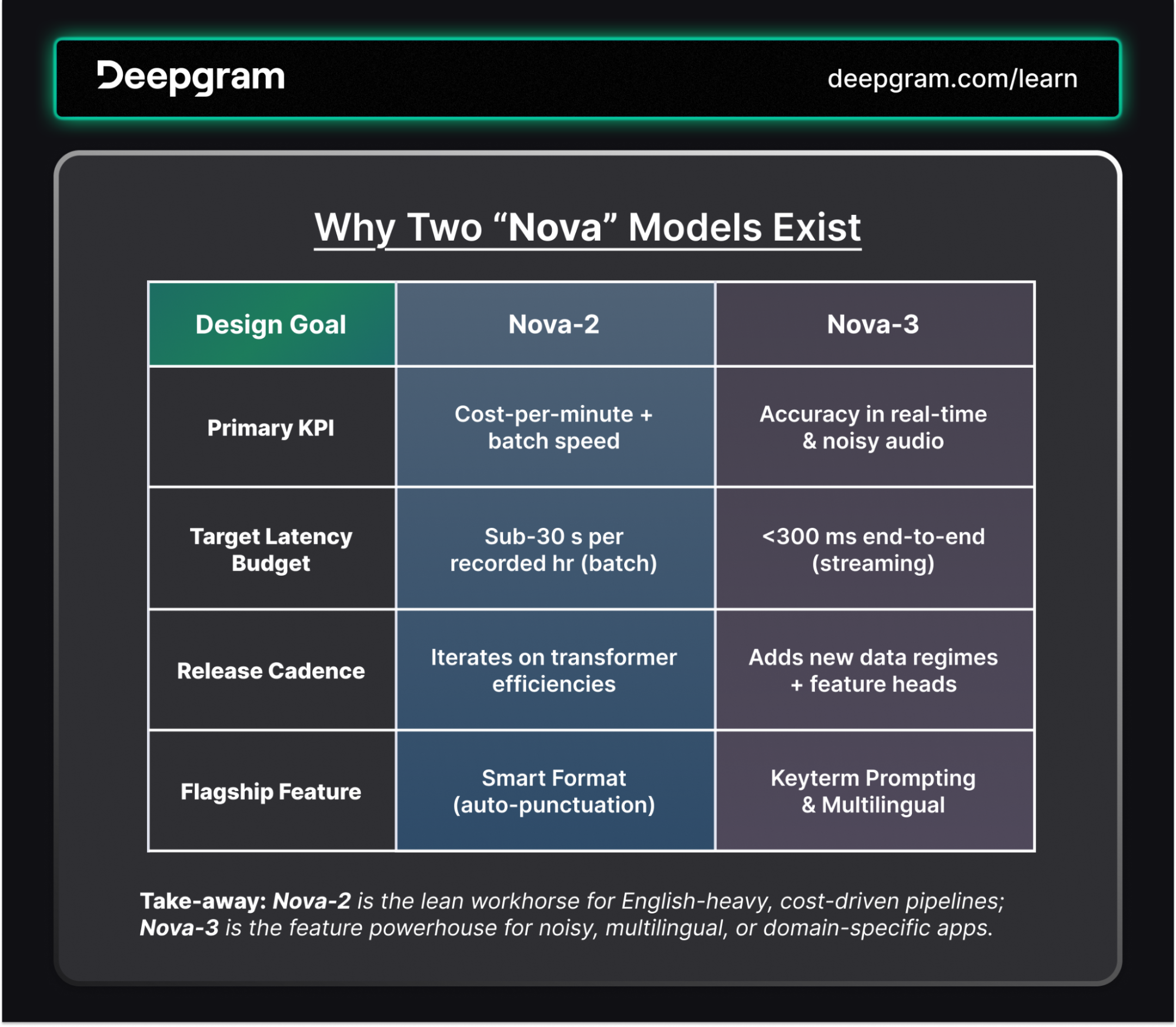 Deepgram

deepgram.com/learn

Why Two “Nova” Models Exist

| Design Goal | Nova-2 | Nova-3 |
|---|---|---|
| Primary KPI | Cost-per-minute + batch speed | Accuracy in real-time & noisy audio |
| Target Latency Budget | Sub-30 s per recorded hr (batch) | <300 ms end-to-end (streaming) |
| Release Cadence | Iterates on transformer efficiencies | Adds new data regimes + feature heads |
| Flagship Feature | Smart Format (auto-punctuation) | Keyterm Prompting & Multilingual |

Take-away: Nova-2 is the lean workhorse for English-heavy, cost-driven pipelines; Nova-3 is the feature powerhouse for noisy, multilingual, or domain-specific apps.